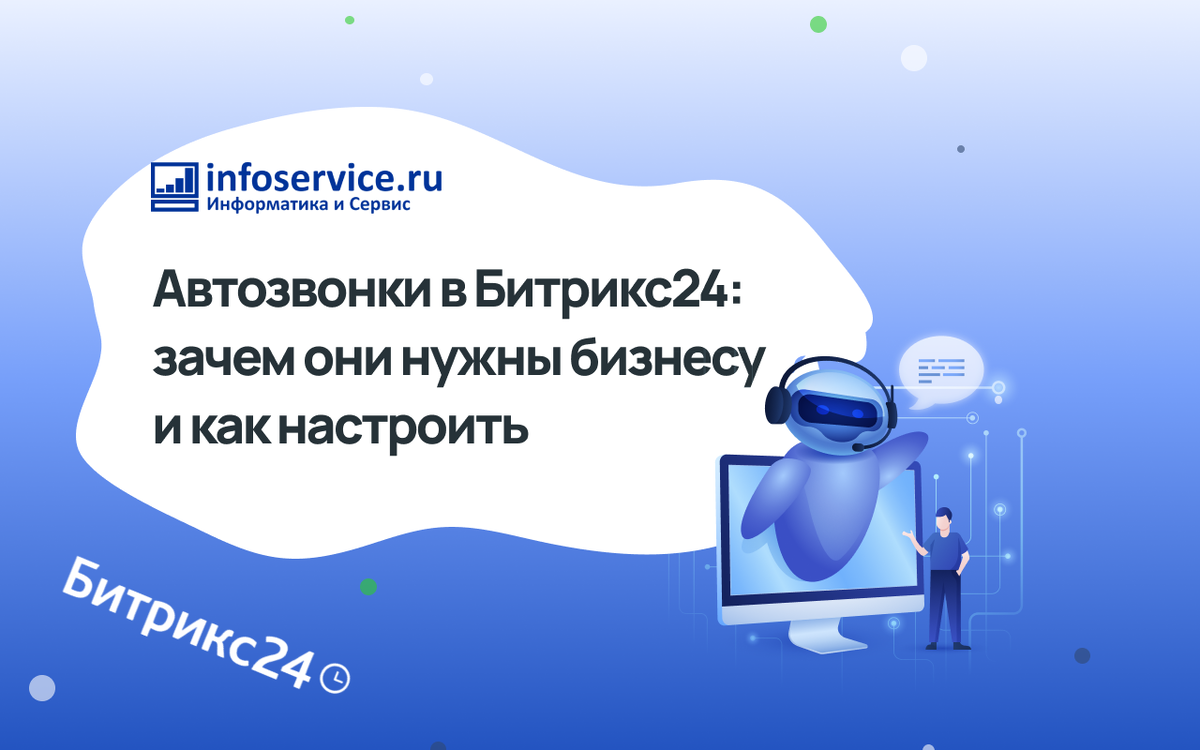 infoservice.ru
Информатика и Сервис

Автозвонки в Битрикс24: зачем они нужны бизнесу и как настроить

Битрикс24